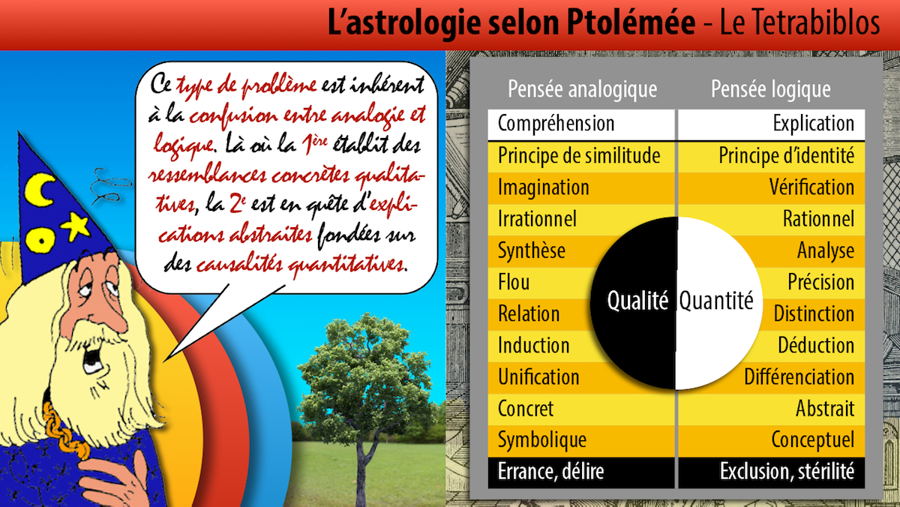 L'astrologie selon Ptolémée - Le Tetrabiblos

Ce type de problème est inhérent à la confusion entre analogie et logique. Là où la 1ère établit des ressemblances concrètes qualitatives, la 2e est en quête d'explications abstraites fondées sur des causalités quantitatives.

| Pensée analogique | Pensée logique |
|---|---|
| Compréhension | Explication |
| Principe de similitude | Principe d'identité |
| Imagination | Vérification |
| Irrationnel | Rationnel |
| Synthèse | Analyse |
| Flou | Précision |
| Relation | Distinction |
| Induction | Déduction |
| Unification | Différenciation |
| Concret | Abstrait |
| Symbolique | Conceptuel |
| Errance, délire | Exclusion, stérilité |

Qualité

Quantité